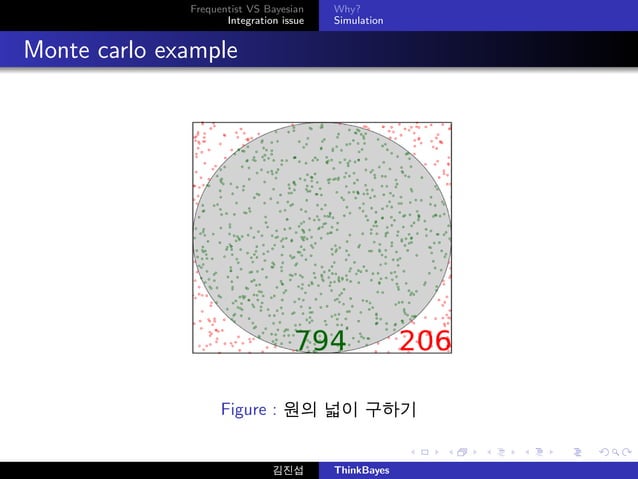 Frequentist VS Bayesian
Integration issue

Why?
Simulation

Monte carlo example

794 206

Figure : 원의 넓이 구하기

김진섭 ThinkBayes